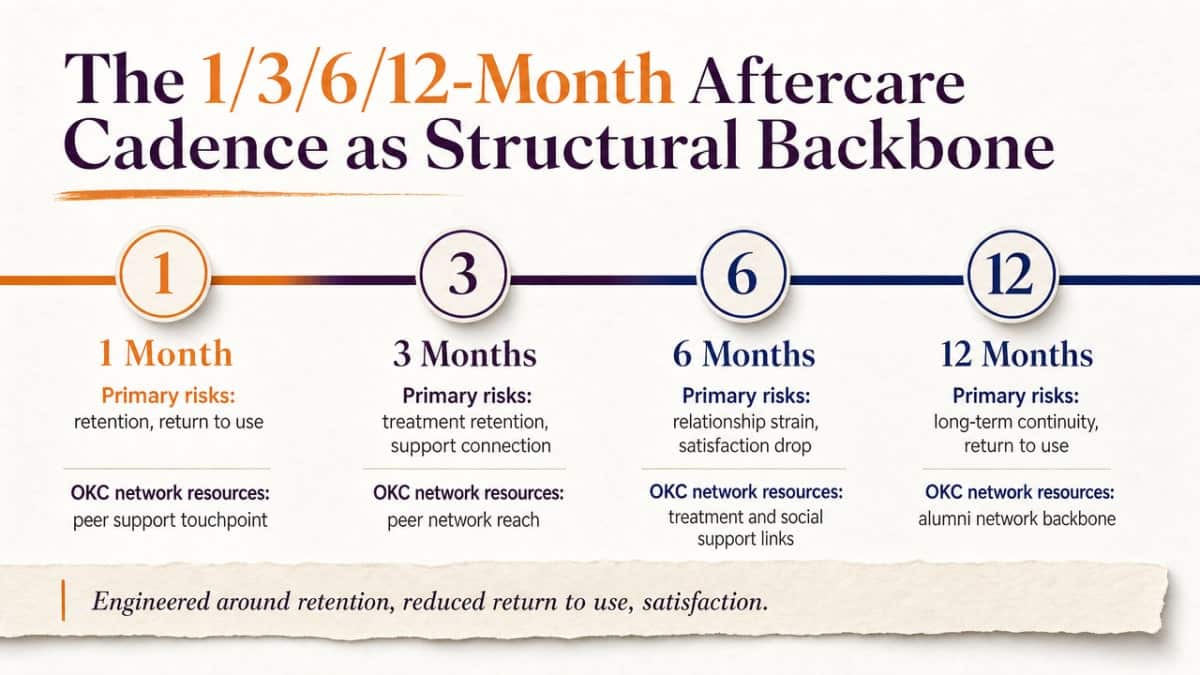 The 1/3/6/12-Month Aftercare Cadence as Structural Backbone

1

1 Month

Primary risks:
retention, return to use

OKC network resources:
peer support touchpoint

3

3 Months

Primary risks:
treatment retention, support connection

OKC network resources:
peer network reach

6

6 Months

Primary risks:
relationship strain, satisfaction drop

OKC network resources:
treatment and social support links

12

12 Months

Primary risks:
long-term continuity, return to use

OKC network resources:
alumni network backbone

Engineered around retention, reduced return to use, satisfaction.